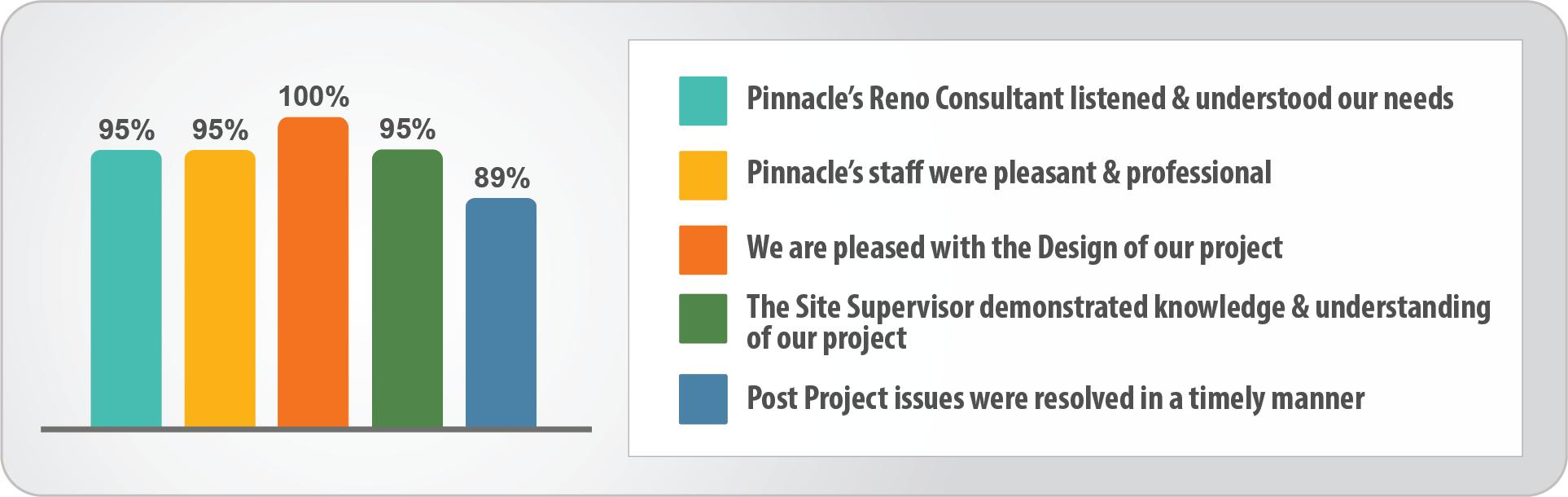 95%
95%
100%
95%
89%

Pinnacle's Reno Consultant listened & understood our needs

Pinnacle's staff were pleasant & professional

We are pleased with the Design of our project

The Site Supervisor demonstrated knowledge & understanding of our project

Post Project issues were resolved in a timely manner